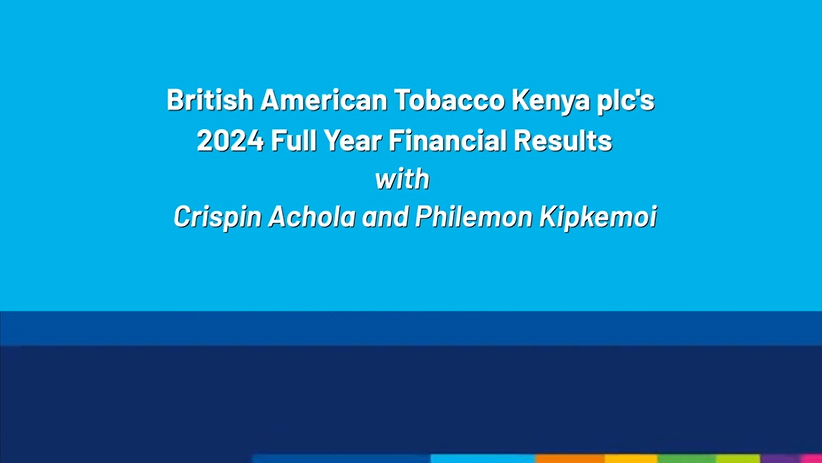 British American Tobacco Kenya plc's
2024 Full Year Financial Results
with
Crispin Achola and Philemon Kipkemoi